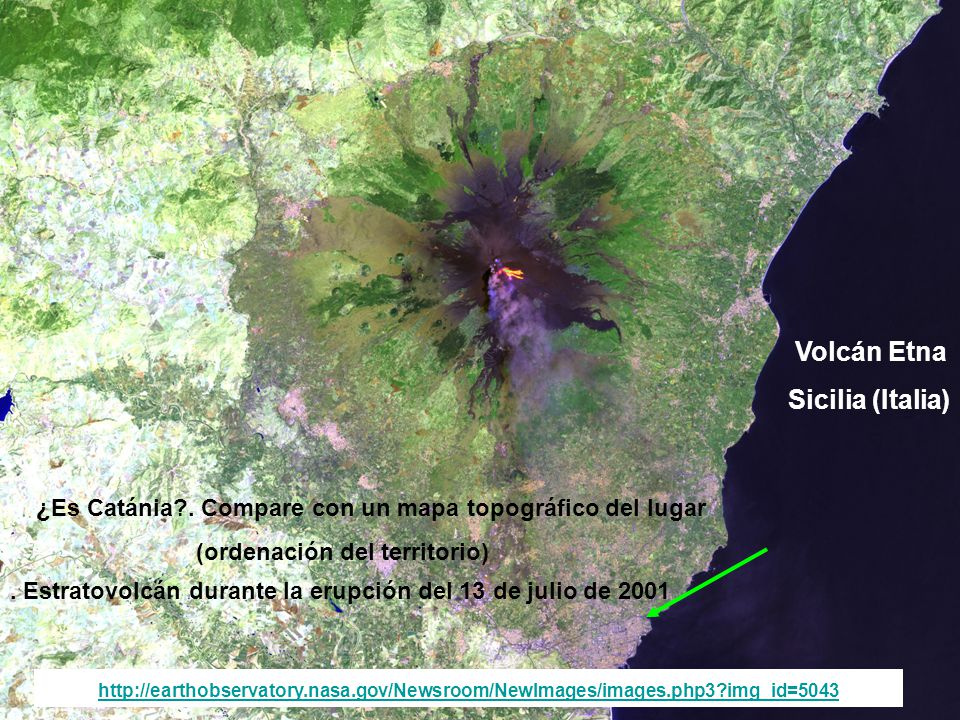 Volcán Etna

Sicilia (Italia)

¿Es Catánia?. Compare con un mapa topográfico del lugar

(ordenación del territorio)

. Estratovolcán durante la erupción del 13 de julio de 2001

http://earthobservatory.nasa.gov/Newsroom/NewImages/images.php3?img_id=5043